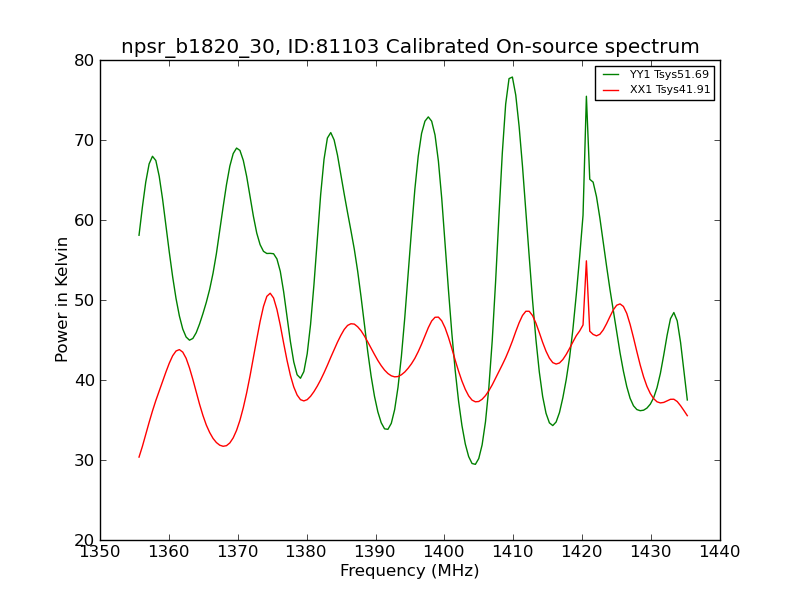 npsr_b1820_30, ID:81103 Calibrated On-source spectrum

YY1 Tsys51.69
XX1 Tsys41.91

Power in Kelvin

80
70
60
50
40
30
20

1350 1360 1370 1380 1390 1400 1410 1420 1430 1440

Frequency (MHz)